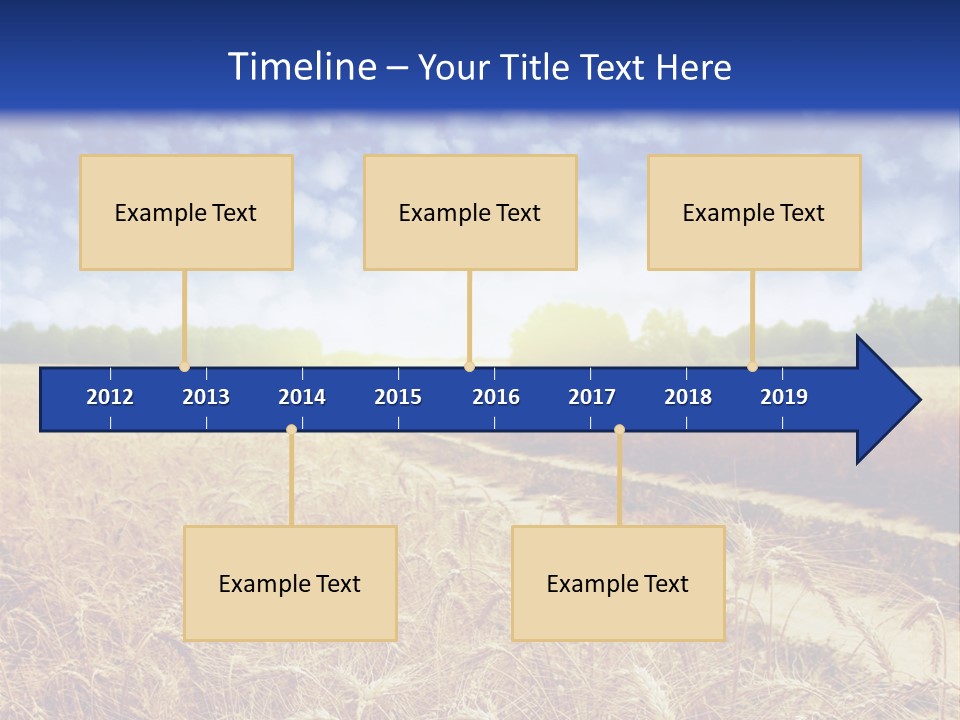 Timeline – Your Title Text Here

Example Text

Example Text

Example Text

2012 2013 2014 2015 2016 2017 2018 2019

Example Text

Example Text